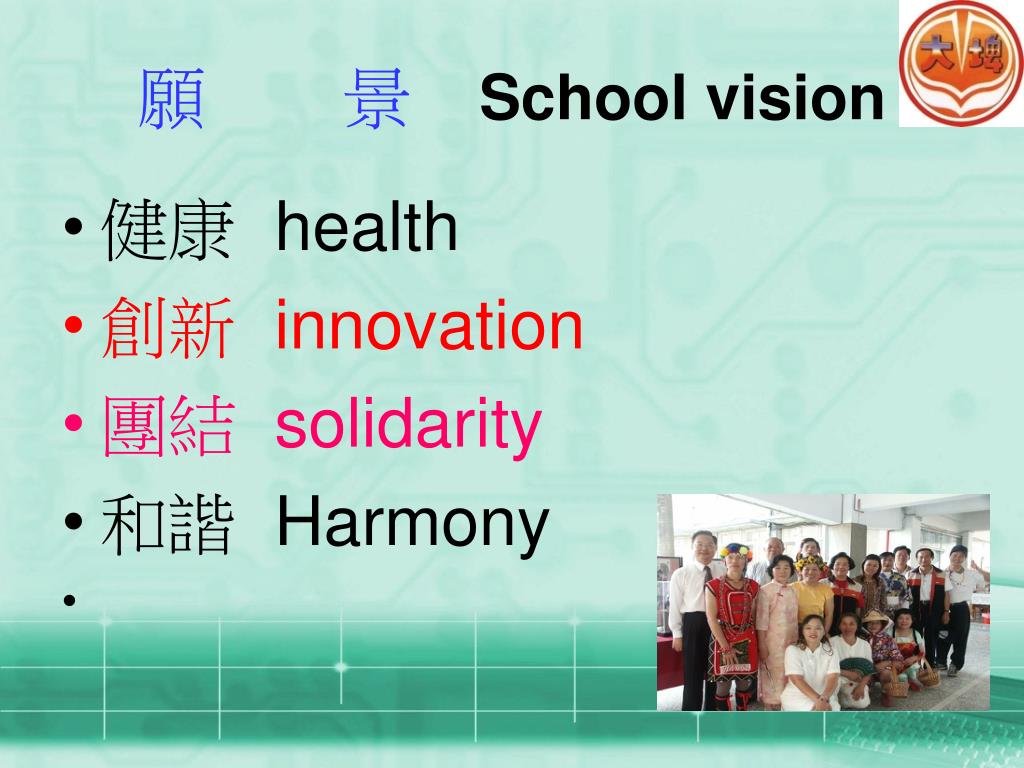 願 景 School vision

大埤

• 健康 health
• 創新 innovation
• 團結 solidarity
• 和諧 Harmony
•